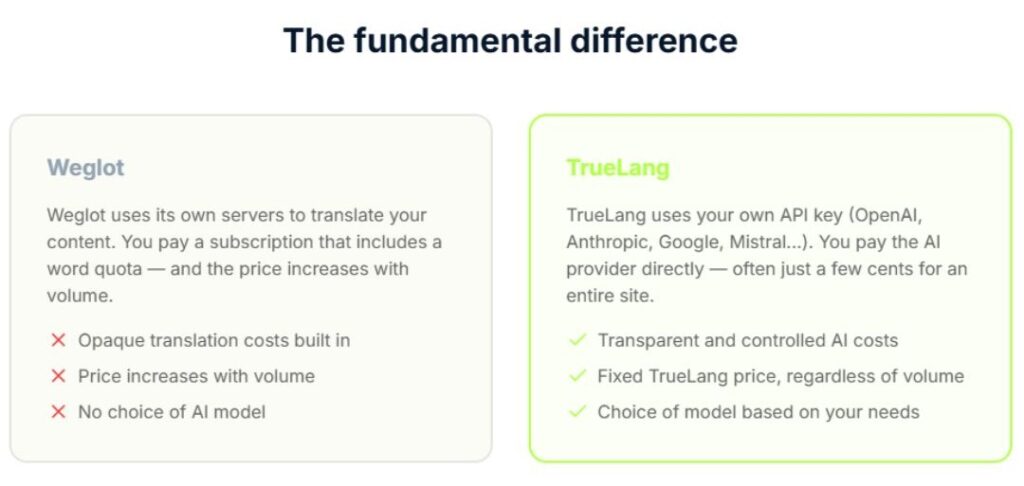 The fundamental difference

Weglot

Weglot uses its own servers to translate your content. You pay a subscription that includes a word quota — and the price increases with volume.

✕ Opaque translation costs built in
✕ Price increases with volume
✕ No choice of AI model

TrueLang

TrueLang uses your own API key (OpenAI, Anthropic, Google, Mistral...). You pay the AI provider directly — often just a few cents for an entire site.

✓ Transparent and controlled AI costs
✓ Fixed TrueLang price, regardless of volume
✓ Choice of model based on your needs